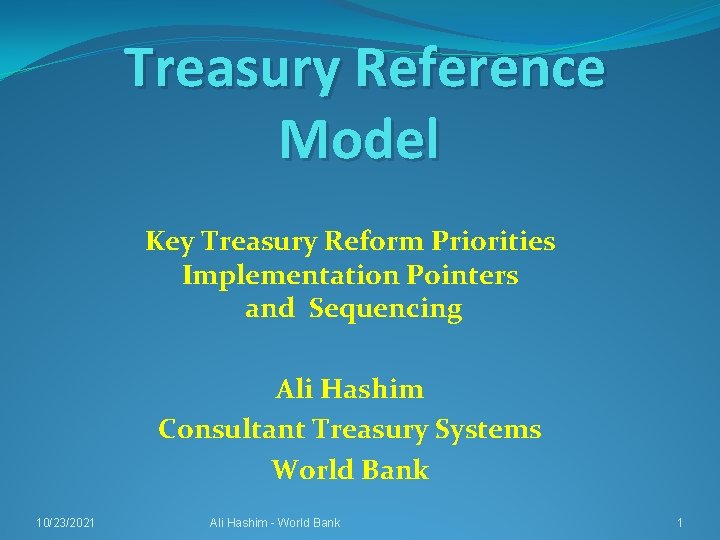 Treasury Reference Model

Key Treasury Reform Priorities
Implementation Pointers
and Sequencing

Ali Hashim
Consultant Treasury Systems
World Bank

10/23/2021 Ali Hashim - World Bank 1